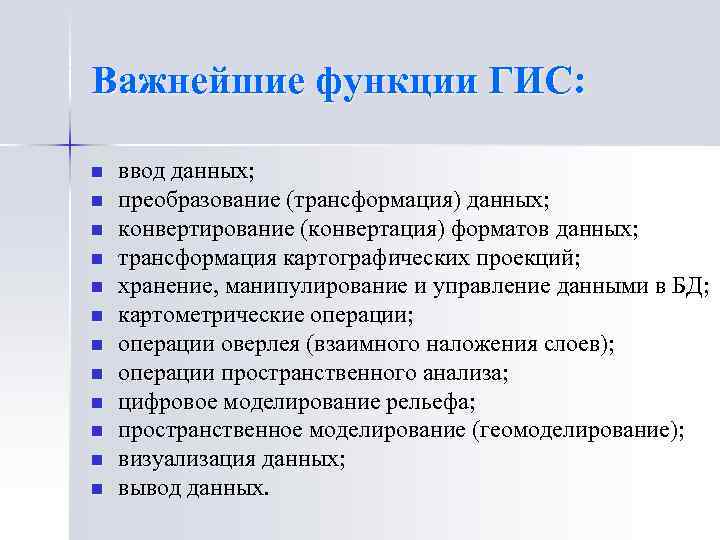 Важнейшие функции ГИС:

- ввод данных;
- преобразование (трансформация) данных;
- конвертирование (конвертация) форматов данных;
- трансформация картографических проекций;
- хранение, манипулирование и управление данными в БД;
- картометрические операции;
- операции оверлея (взаимного наложения слоев);
- операции пространственного анализа;
- цифровое моделирование рельефа;
- пространственное моделирование (геомоделирование);
- визуализация данных;
- вывод данных.